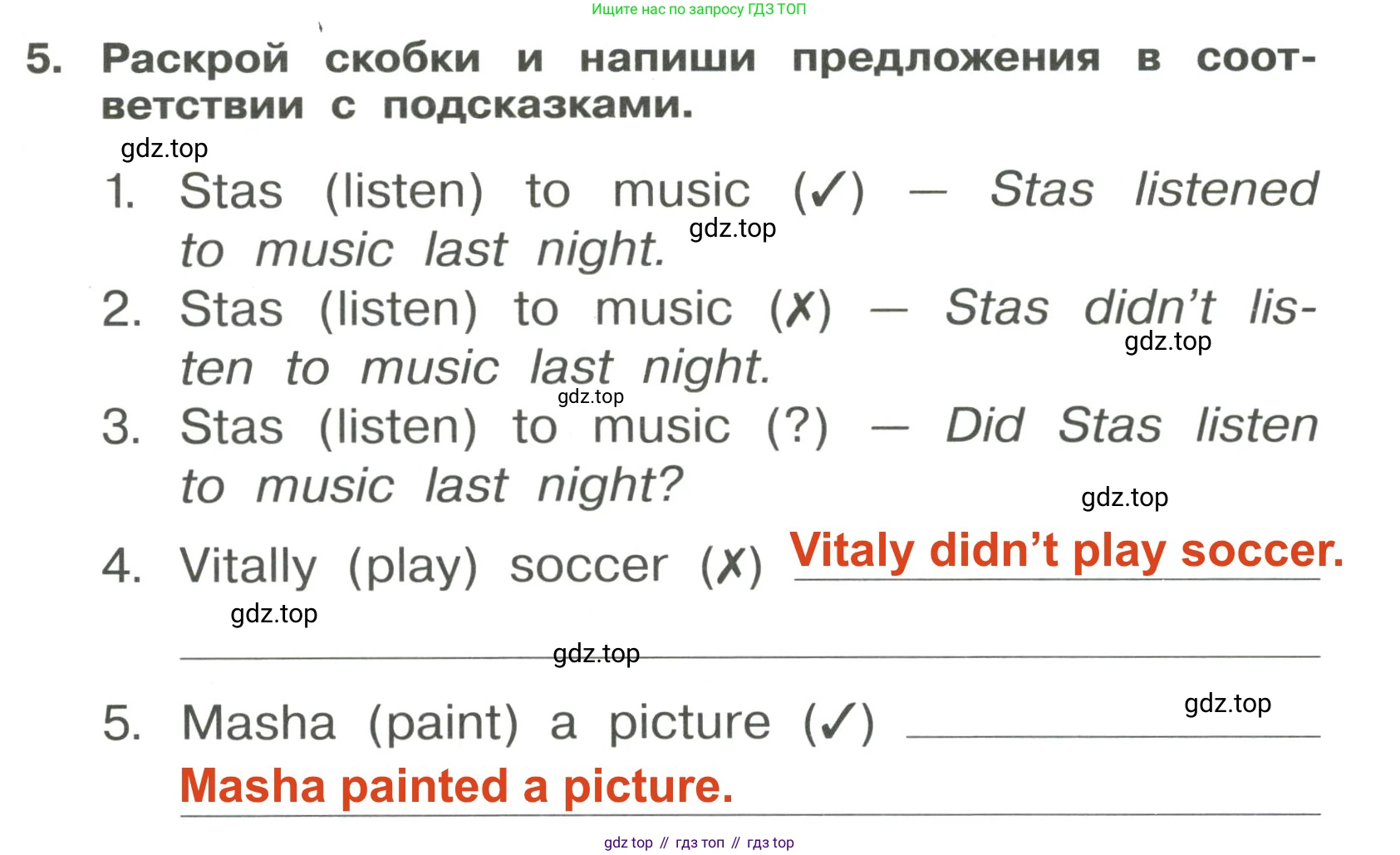 Ищите нас по запросу ГДЗ ТОП

5. Раскрой скобки и напиши предложения в соответствии с подсказками.

gdz.top

1. Stas (listen) to music (✓) — Stas listened to music last night.

gdz.top

2. Stas (listen) to music (✗) — Stas didn't listen to music last night.

gdz.top

gdz.top

3. Stas (listen) to music (?) — Did Stas listen to music last night?

gdz.top

4. Vitally (play) soccer (✗) Vitaly didn't play soccer.

gdz.top

gdz.top

5. Masha (paint) a picture (✓)

gdz.top

Masha painted a picture.

gdz top // гдз топ // гдз top